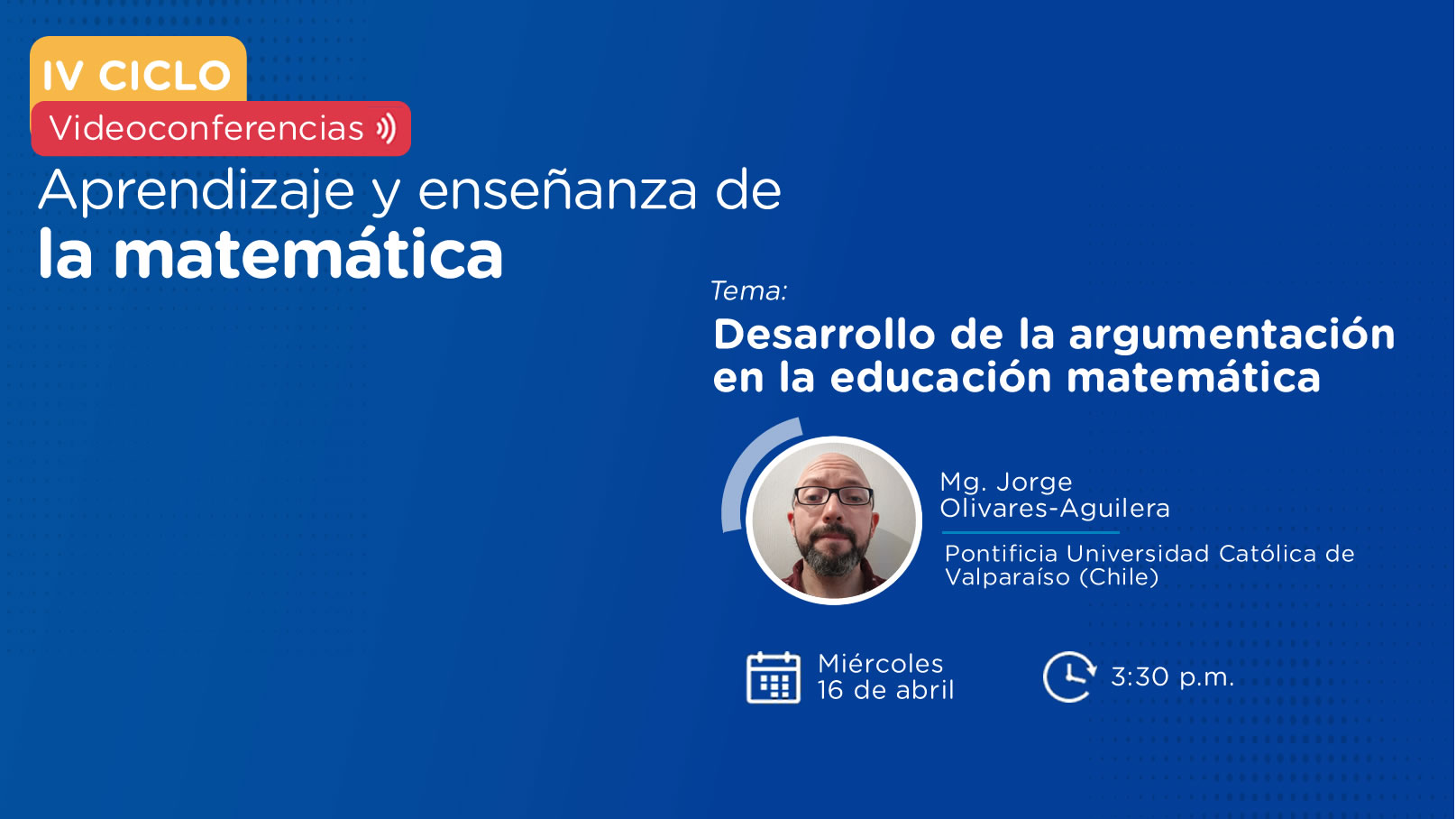 IV CICLO
Videoconferencias

Aprendizaje y enseñanza de
la matemática

Tema:
Desarrollo de la argumentación en la educación matemática

Mg. Jorge Olivares-Aguilera

Pontificia Universidad Católica de Valparaíso (Chile)

Miércoles 16 de abril

3:30 p.m.